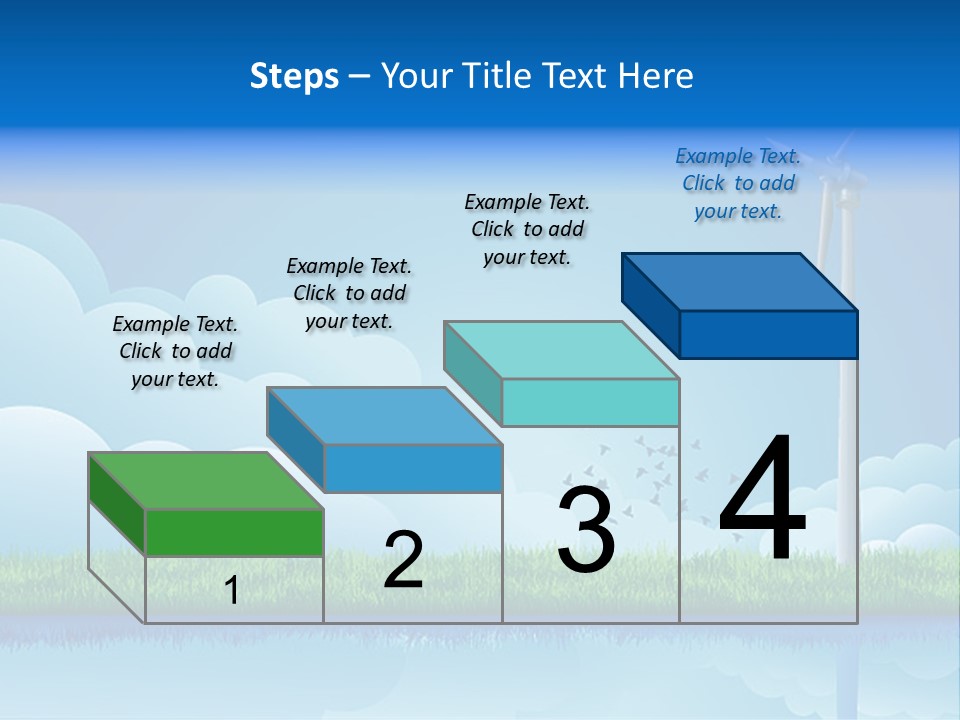 Steps – Your Title Text Here

Example Text. Click to add your text.

Example Text. Click to add your text.

Example Text. Click to add your text.

Example Text. Click to add your text.

1

2

3

4